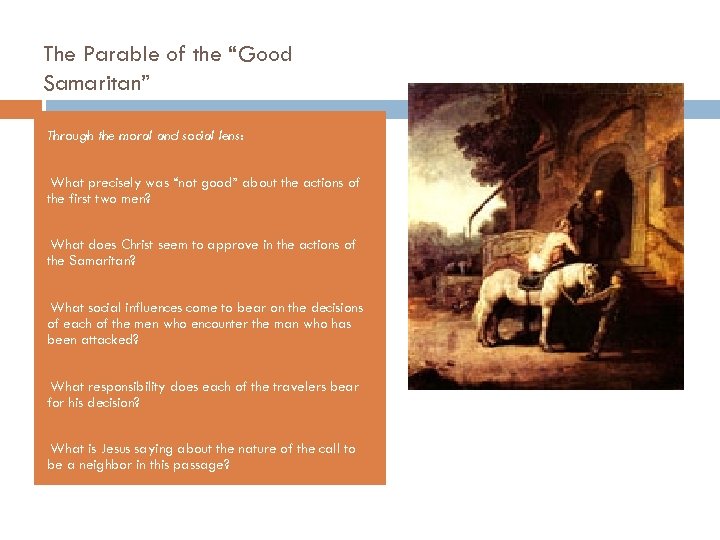 The Parable of the “Good Samaritan”

Through the moral and social lens:

What precisely was “not good” about the actions of the first two men?

What does Christ seem to approve in the actions of the Samaritan?

What social influences come to bear on the decisions of each of the men who encounter the man who has been attacked?

What responsibility does each of the travelers bear for his decision?

What is Jesus saying about the nature of the call to be a neighbor in this passage?